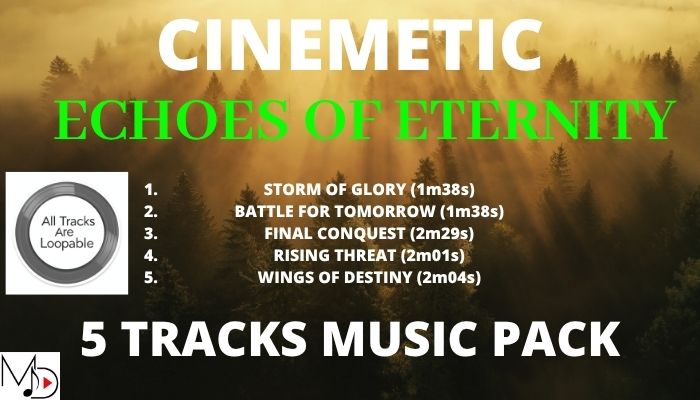 CINEMETIC

ECHOES OF ETERNITY

All Tracks Are Loopable

1. STORM OF GLORY (1m38s)
2. BATTLE FOR TOMORROW (1m38s)
3. FINAL CONQUEST (2m29s)
4. RISING THREAT (2m01s)
5. WINGS OF DESTINY (2m04s)

5 TRACKS MUSIC PACK

MD